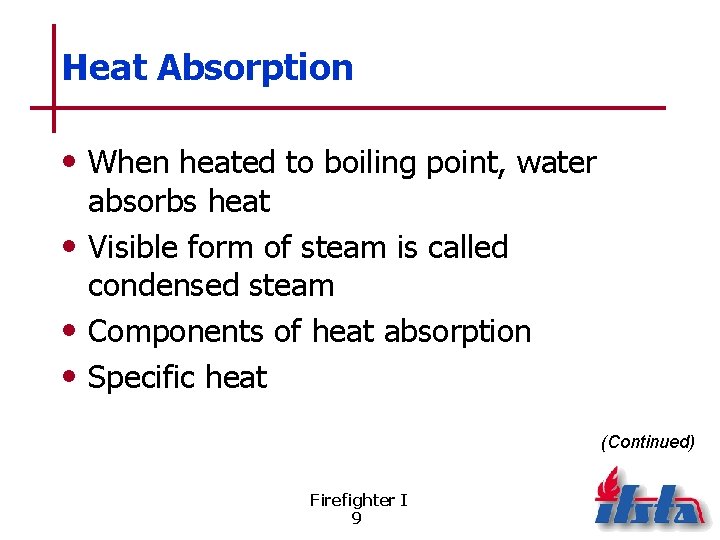 Heat Absorption

• When heated to boiling point, water absorbs heat
• Visible form of steam is called condensed steam
• Components of heat absorption
• Specific heat

(Continued)

Firefighter I
9

ifsta